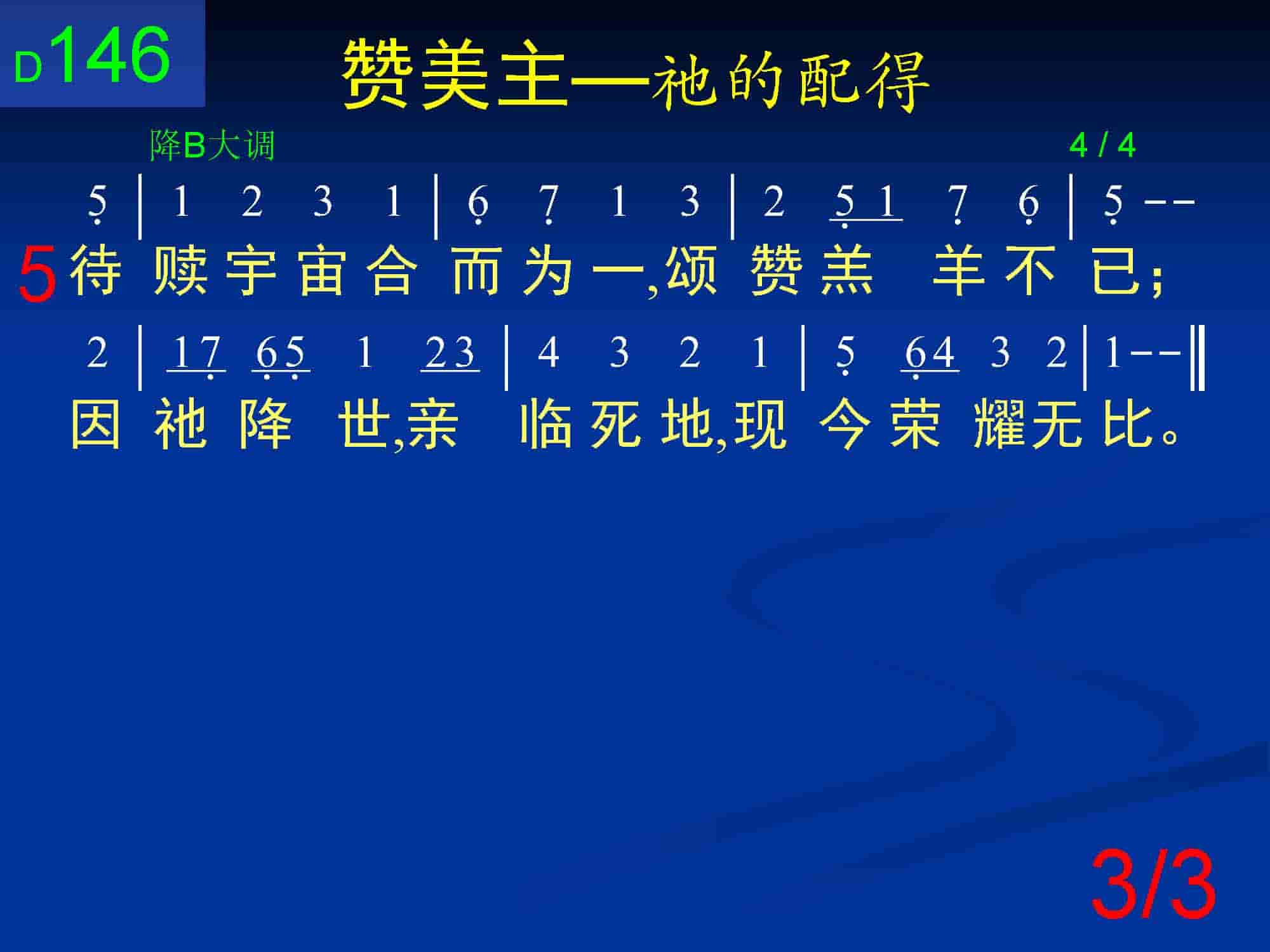 D146 赞美主—祂的配得

降B大调 4 / 4

5 | 1 2 3 1 | 6 7 1 3 | 2 5 1 7 6 | 5 - -

5 待 赎 宇 宙 合 而 为 一,颂 赞 羔 羊 不 已;

2 | 1 7 6 5 1 2 3 | 4 3 2 1 | 5 6 4 3 2 | 1 - - ‖

因 祂 降 世,亲 临 死 地,现 今 荣 耀 无 比。

3/3